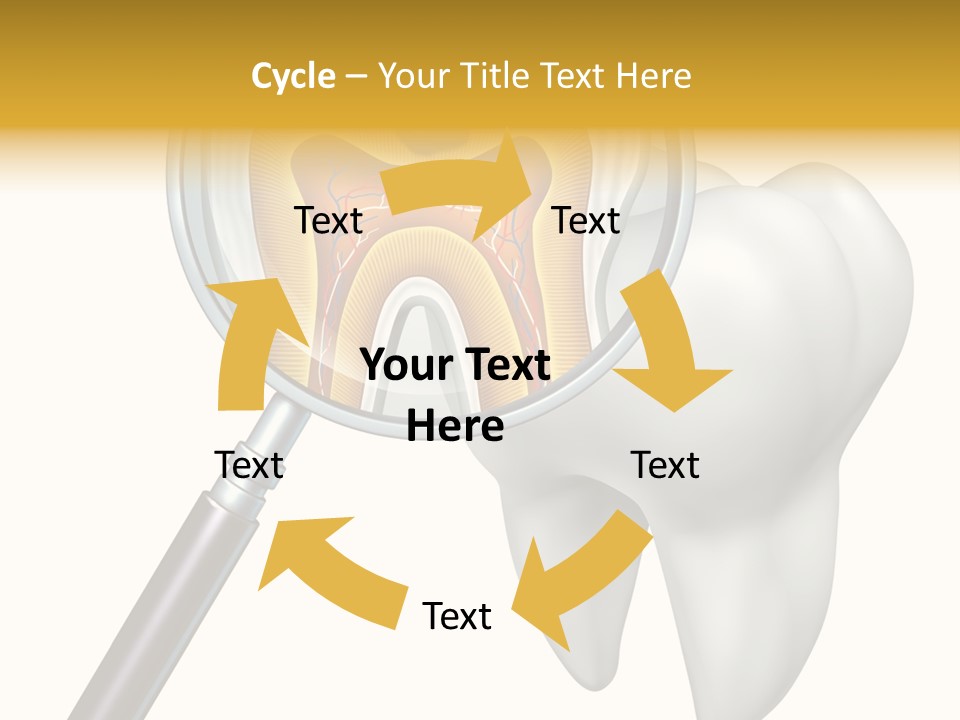 Cycle – Your Title Text Here

Text

Text

Your Text Here

Text

Text

Text